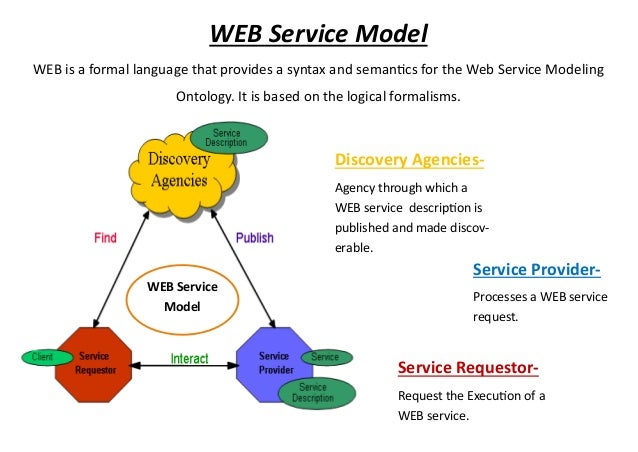 WEB Service Model

WEB is a formal language that provides a syntax and semantics for the Web Service Modeling Ontology. It is based on the logical formalisms.

Service Description

Discovery Agencies

Find

Publish

WEB Service Model

Client

Service Requestor

Interact

Service Provider

Service

Service Description

Discovery Agencies-

Agency through which a WEB service description is published and made discoverable.

Service Provider-

Processes a WEB service request.

Service Requestor-

Request the Execution of a WEB service.